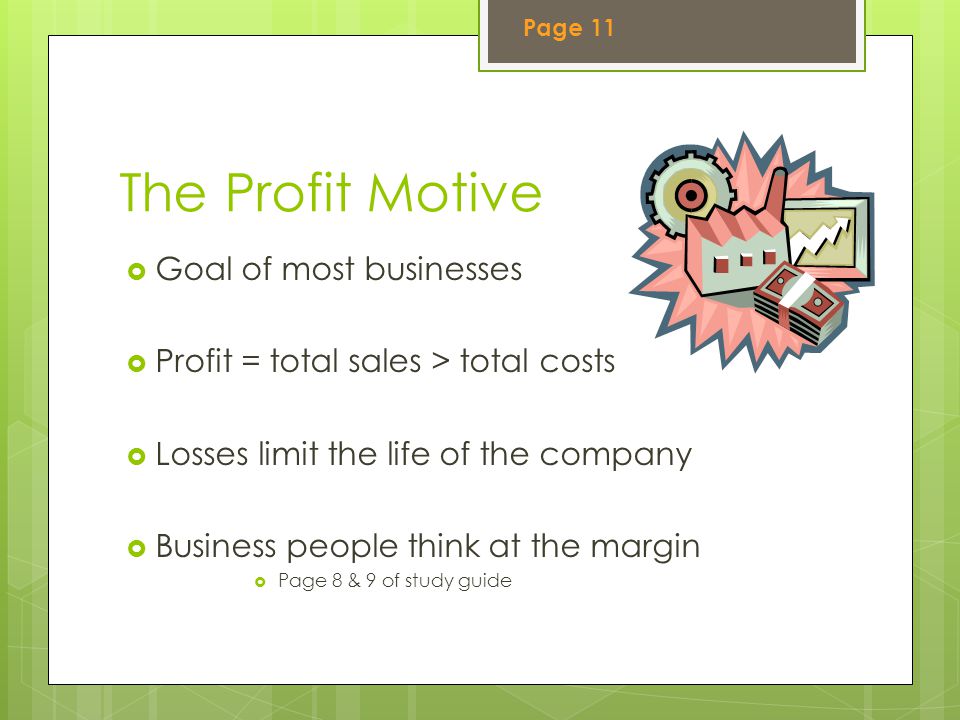 Page 11

The Profit Motive

Goal of most businesses

Profit = total sales > total costs

Losses limit the life of the company

Business people think at the margin

Page 8 & 9 of study guide